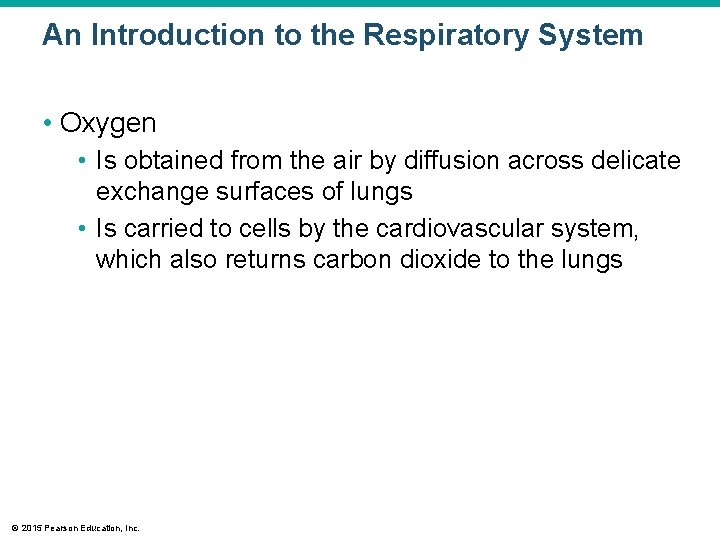 An Introduction to the Respiratory System

• Oxygen
• Is obtained from the air by diffusion across delicate exchange surfaces of lungs
• Is carried to cells by the cardiovascular system, which also returns carbon dioxide to the lungs

© 2015 Pearson Education, Inc.